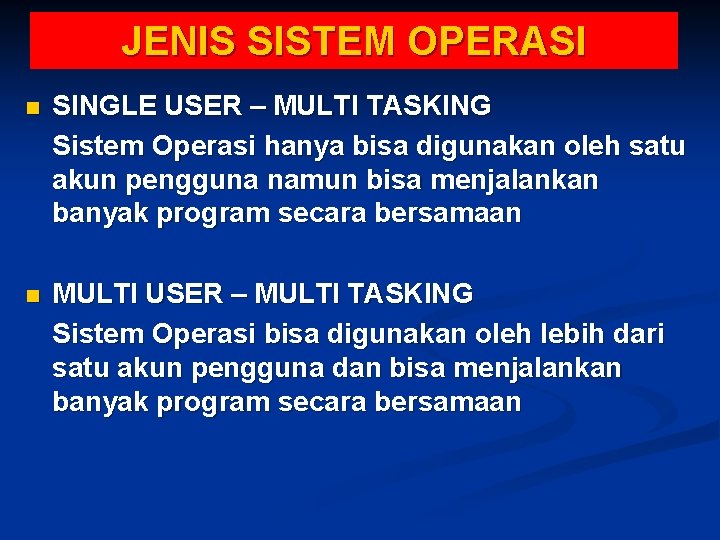 JENIS SISTEM OPERASI

SINGLE USER – MULTI TASKING

Sistem Operasi hanya bisa digunakan oleh satu akun pengguna namun bisa menjalankan banyak program secara bersamaan

MULTI USER – MULTI TASKING

Sistem Operasi bisa digunakan oleh lebih dari satu akun pengguna dan bisa menjalankan banyak program secara bersamaan